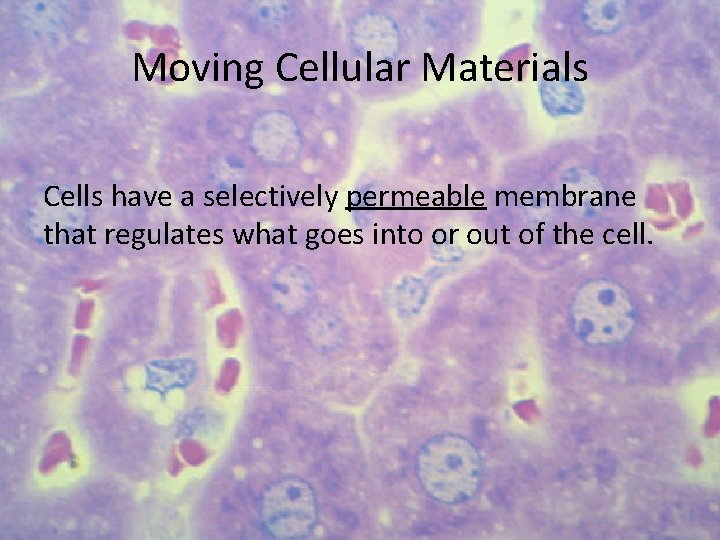 Moving Cellular Materials

Cells have a selectively permeable membrane that regulates what goes into or out of the cell.